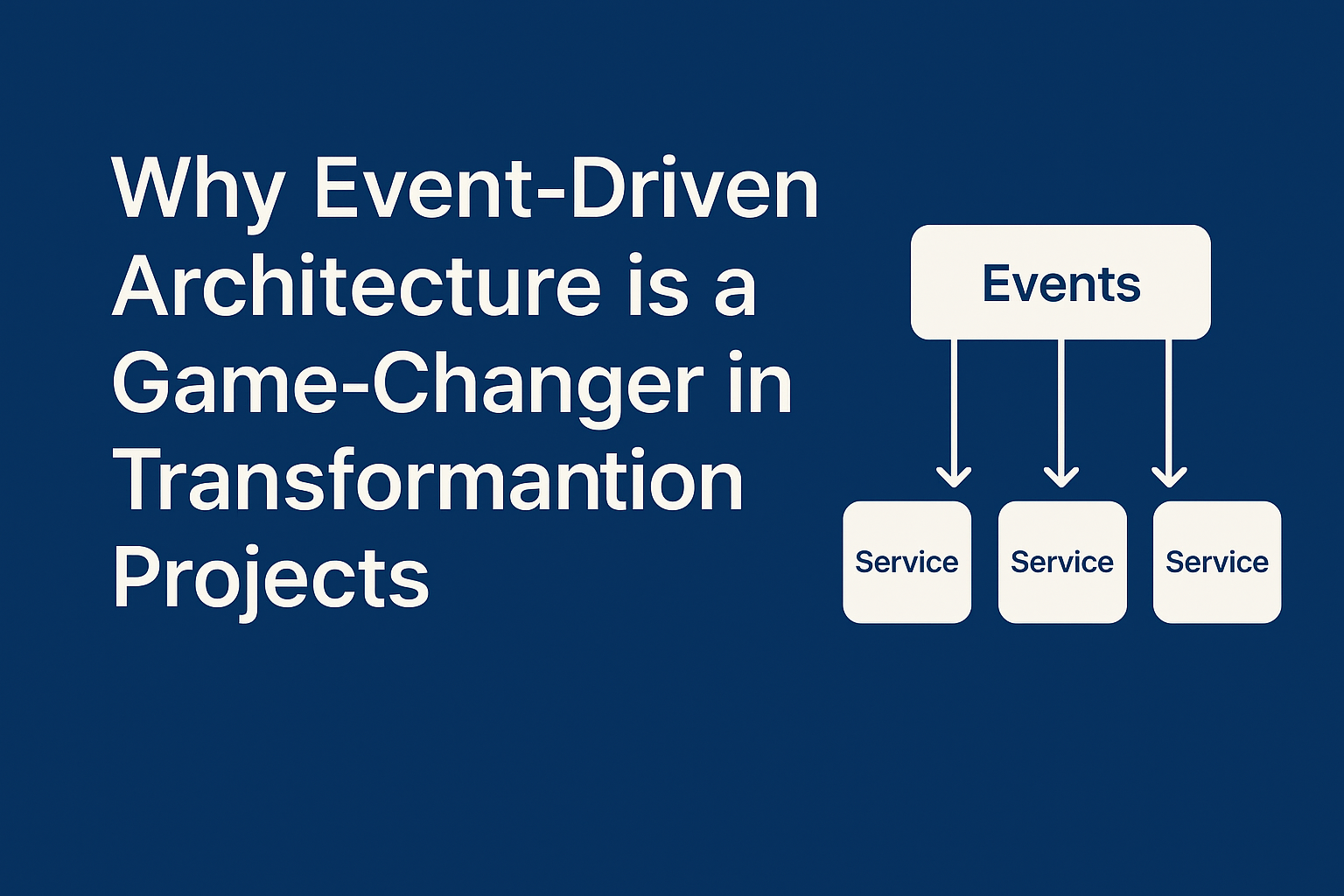 Why Event-Driven Architecture is a Game-Changer in Transformantion Projects

Events

Service

Service

Service